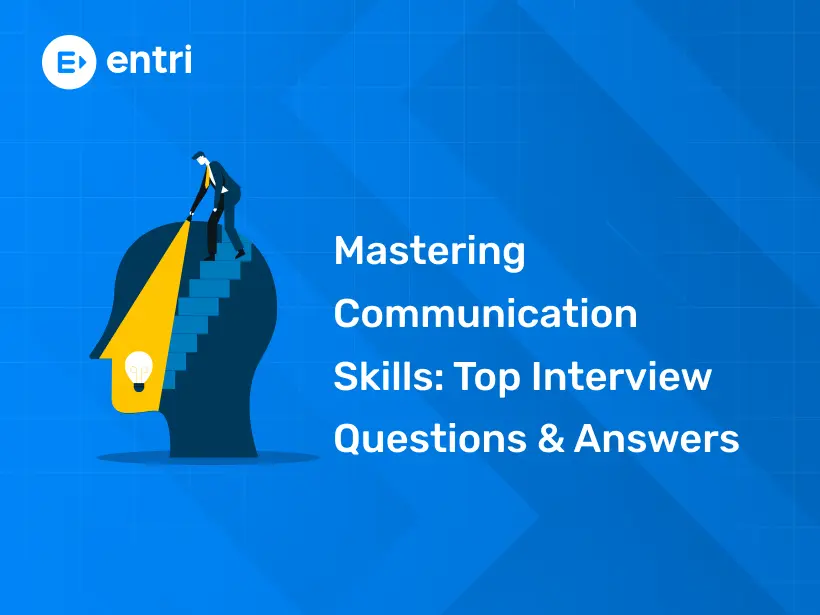 entri

Mastering Communication Skills: Top Interview Questions & Answers